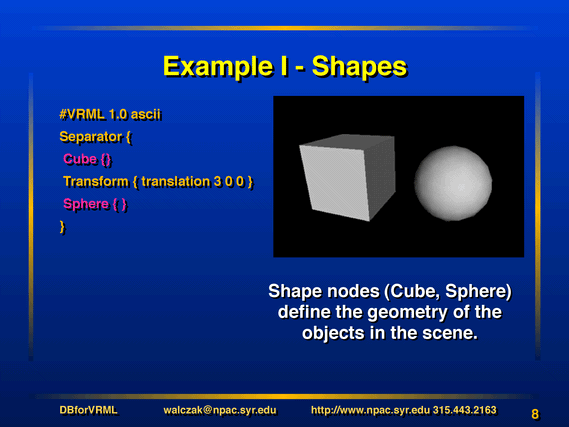 Example I - Shapes

#VRML 1.0 ascii
Separator {
Cube {}
Transform { translation 3 0 0 }
Sphere { }
}

Shape nodes (Cube, Sphere) define the geometry of the objects in the scene.

DBforVRML walczak@npac.syr.edu http://www.npac.syr.edu 315.443.2163 8